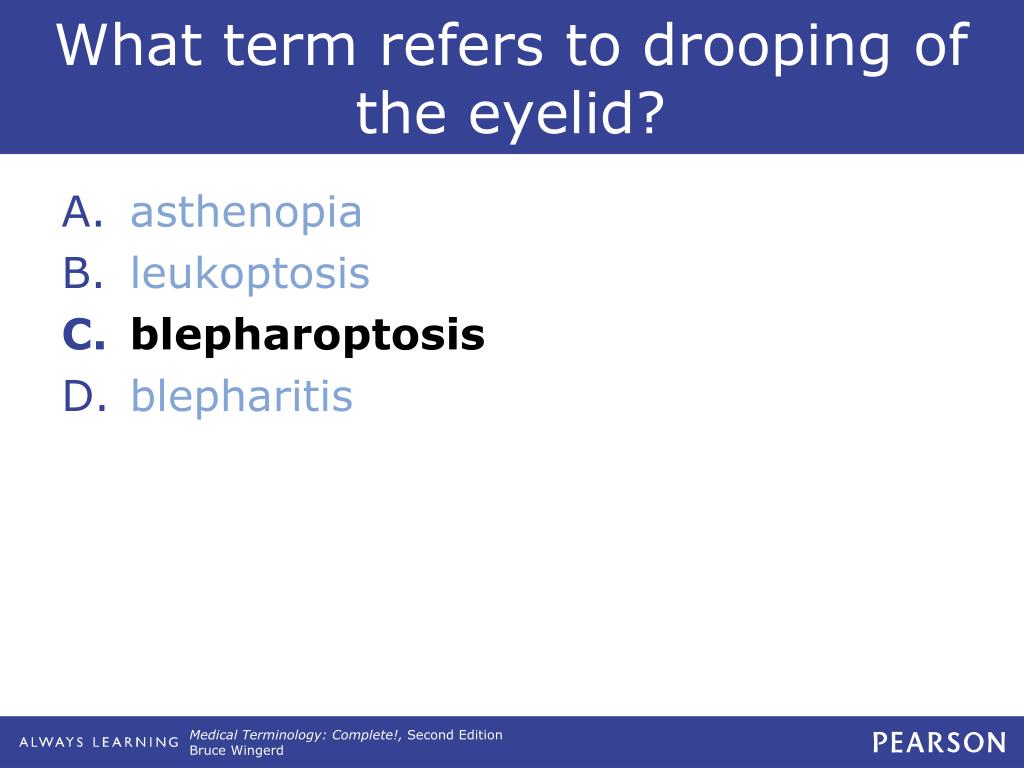 What term refers to drooping of the eyelid?

A. asthenopia
B. leukoptosis
C. blepharoptosis
D. blepharitis

ALWAYS LEARNING Medical Terminology: Complete!, Second Edition
Bruce Wingerd
PEARSON